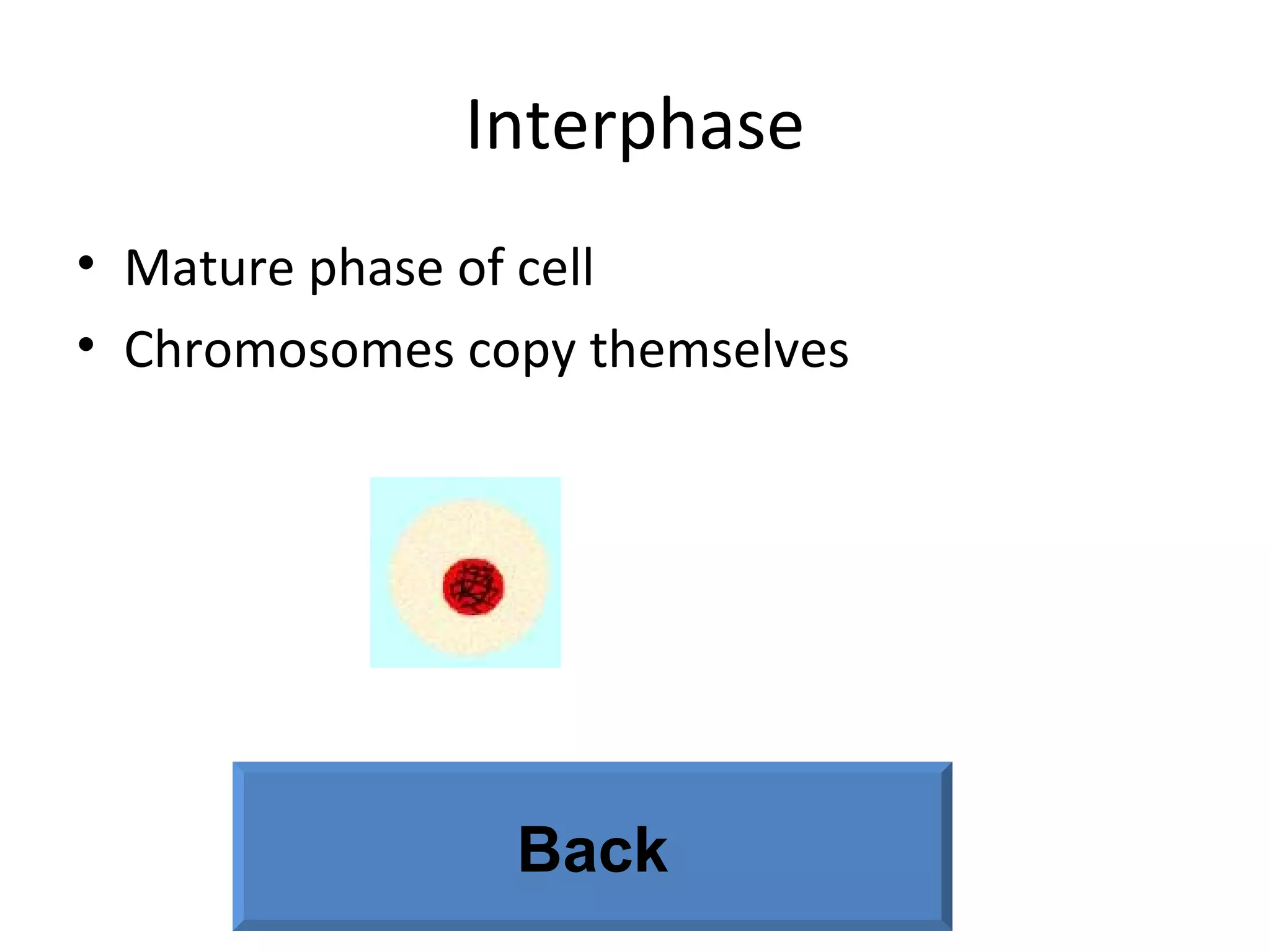 Interphase

• Mature phase of cell
• Chromosomes copy themselves

Back